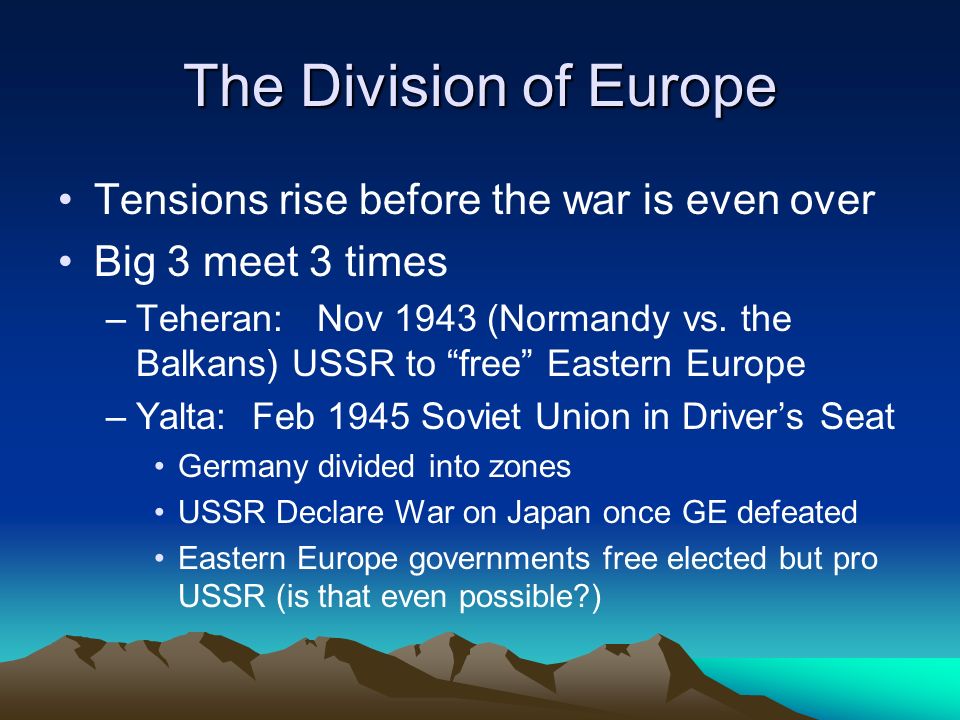 The Division of Europe

• Tensions rise before the war is even over
• Big 3 meet 3 times
– Teheran: Nov 1943 (Normandy vs. the Balkans) USSR to “free” Eastern Europe
– Yalta: Feb 1945 Soviet Union in Driver’s Seat
• Germany divided into zones
• USSR Declare War on Japan once GE defeated
• Eastern Europe governments free elected but pro USSR (is that even possible?)